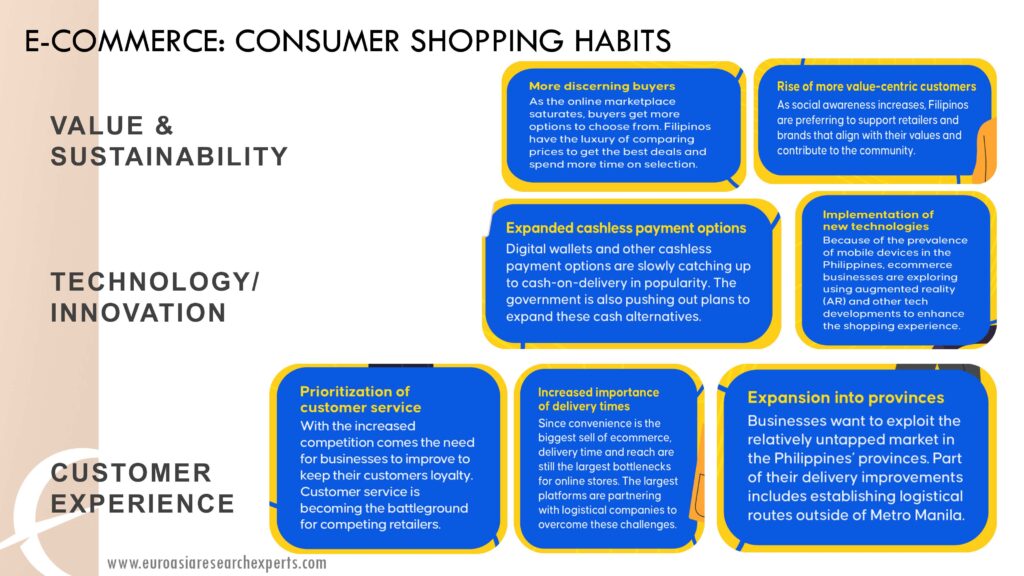 E-COMMERCE: CONSUMER SHOPPING HABITS

VALUE & SUSTAINABILITY

More discerning buyers
As the online marketplace saturates, buyers get more options to choose from. Filipinos have the luxury of comparing prices to get the best deals and spend more time on selection.

Rise of more value-centric customers
As social awareness increases, Filipinos are preferring to support retailers and brands that align with their values and contribute to the community.

TECHNOLOGY/ INNOVATION

Expanded cashless payment options
Digital wallets and other cashless payment options are slowly catching up to cash-on-delivery in popularity. The government is also pushing out plans to expand these cash alternatives.

Implementation of new technologies
Because of the prevalence of mobile devices in the Philippines, ecommerce businesses are exploring using augmented reality (AR) and other tech developments to enhance the shopping experience.

CUSTOMER EXPERIENCE

Prioritization of customer service
With the increased competition comes the need for businesses to improve to keep their customers loyalty. Customer service is becoming the battleground for competing retailers.

Increased importance of delivery times
Since convenience is the biggest sell of ecommerce, delivery time and reach are still the largest bottlenecks for online stores. The largest platforms are partnering with logistical companies to overcome these challenges.

Expansion into provinces
Businesses want to exploit the relatively untapped market in the Philippines' provinces. Part of their delivery improvements includes establishing logistical routes outside of Metro Manila.

www.euroasiaresearchexperts.com